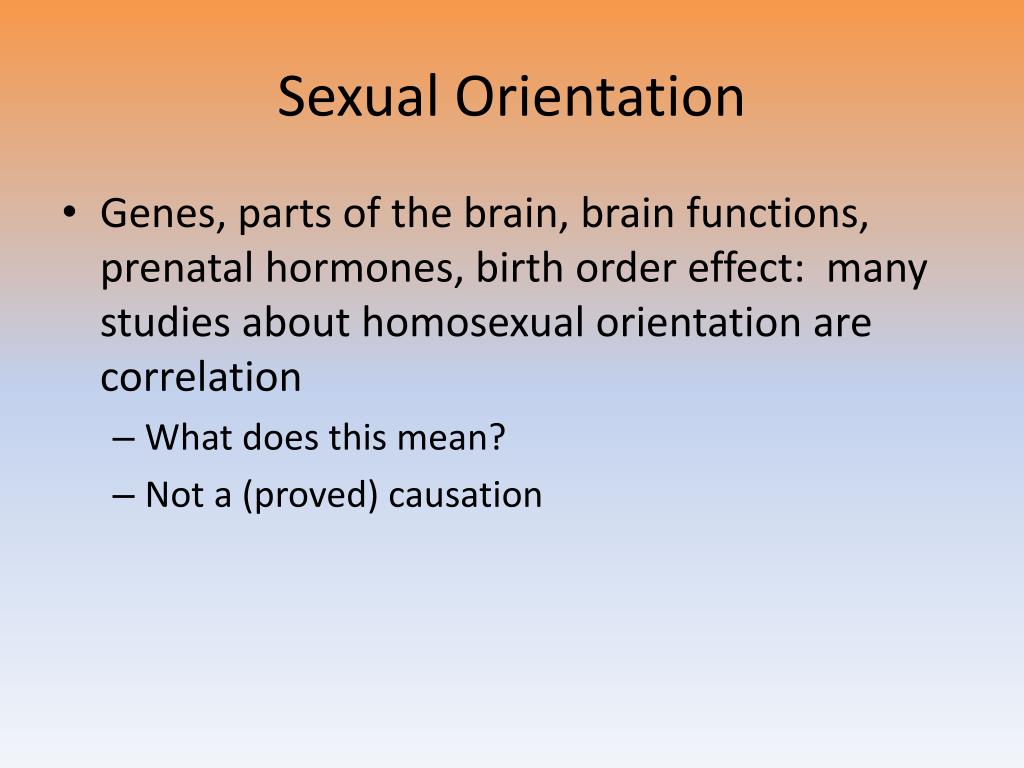 Sexual Orientation

• Genes, parts of the brain, brain functions, prenatal hormones, birth order effect: many studies about homosexual orientation are correlation
– What does this mean?
– Not a (proved) causation